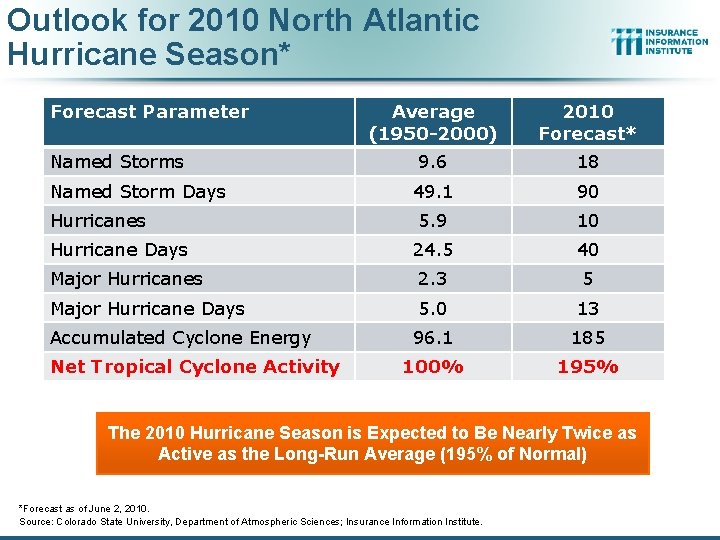 Outlook for 2010 North Atlantic Hurricane Season*

INSURANCE INFORMATION INSTITUTE

| Forecast Parameter | Average (1950-2000) | 2010 Forecast* |
|---|---|---|
| Named Storms | 9.6 | 18 |
| Named Storm Days | 49.1 | 90 |
| Hurricanes | 5.9 | 10 |
| Hurricane Days | 24.5 | 40 |
| Major Hurricanes | 2.3 | 5 |
| Major Hurricane Days | 5.0 | 13 |
| Accumulated Cyclone Energy | 96.1 | 185 |
| Net Tropical Cyclone Activity | 100% | 195% |

The 2010 Hurricane Season is Expected to Be Nearly Twice as Active as the Long-Run Average (195% of Normal)

*Forecast as of June 2, 2010.
Source: Colorado State University, Department of Atmospheric Sciences; Insurance Information Institute.